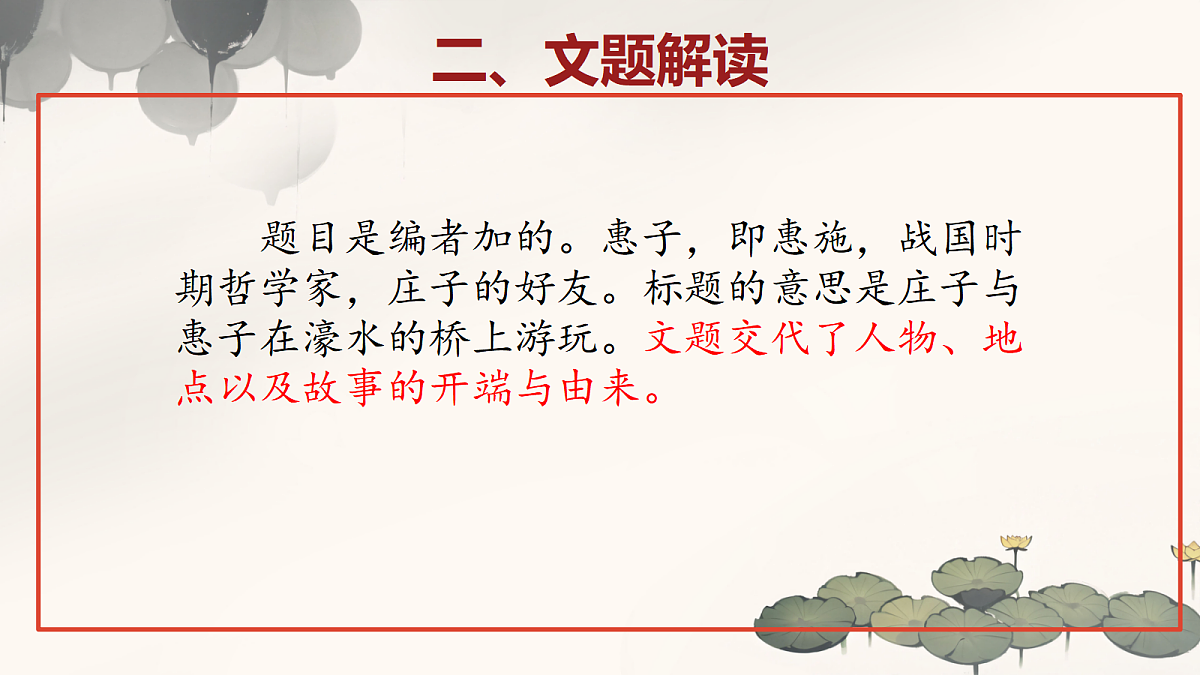 二、文题解读

题目是编者加的。惠子，即惠施，战国时期哲学家，庄子的好友。标题的意思是庄子与惠子在濠水的桥上游玩。文题交代了人物、地点以及故事的开端与由来。